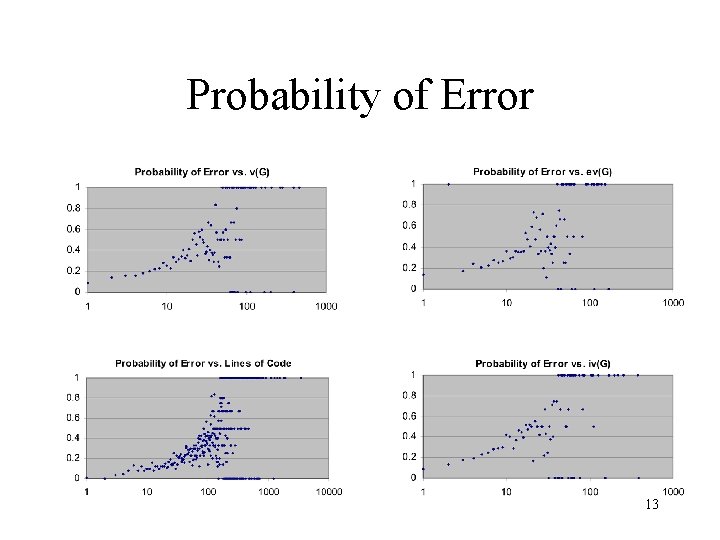 Probability of Error

Probability of Error vs. v(G)

1
0.8
0.6
0.4
0.2
0

1 10 100 1000

Probability of Error vs. ev(G)

1
0.8
0.6
0.4
0.2
0

1 10 100 1000

Probability of Error vs. Lines of Code

1
0.8
0.6
0.4
0.2
0

1 10 100 1000 10000

Probability of Error vs. iv(G)

1
0.8
0.6
0.4
0.2
0

1 10 100 1000

13